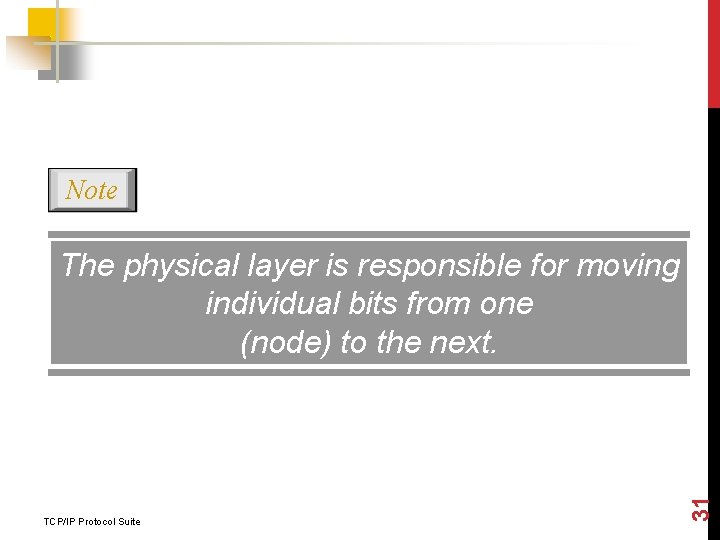 Note

The physical layer is responsible for moving individual bits from one (node) to the next.

TCP/IP Protocol Suite

31